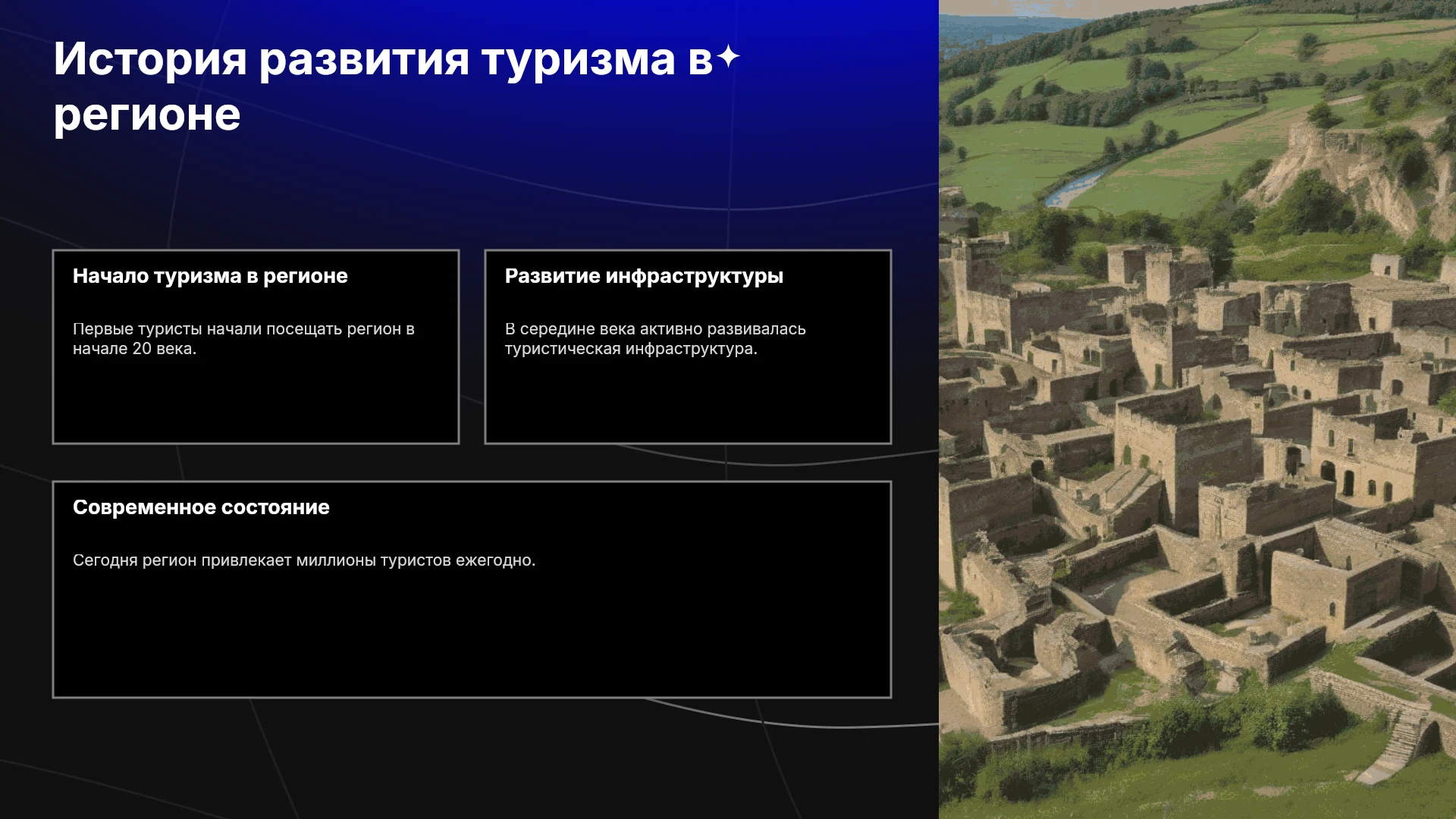 История развития туризма в регионе

Начало туризма в регионе

Первые туристы начали посещать регион в начале 20 века.

Развитие инфраструктуры

В середине века активно развивалась туристическая инфраструктура.

Современное состояние

Сегодня регион привлекает миллионы туристов ежегодно.